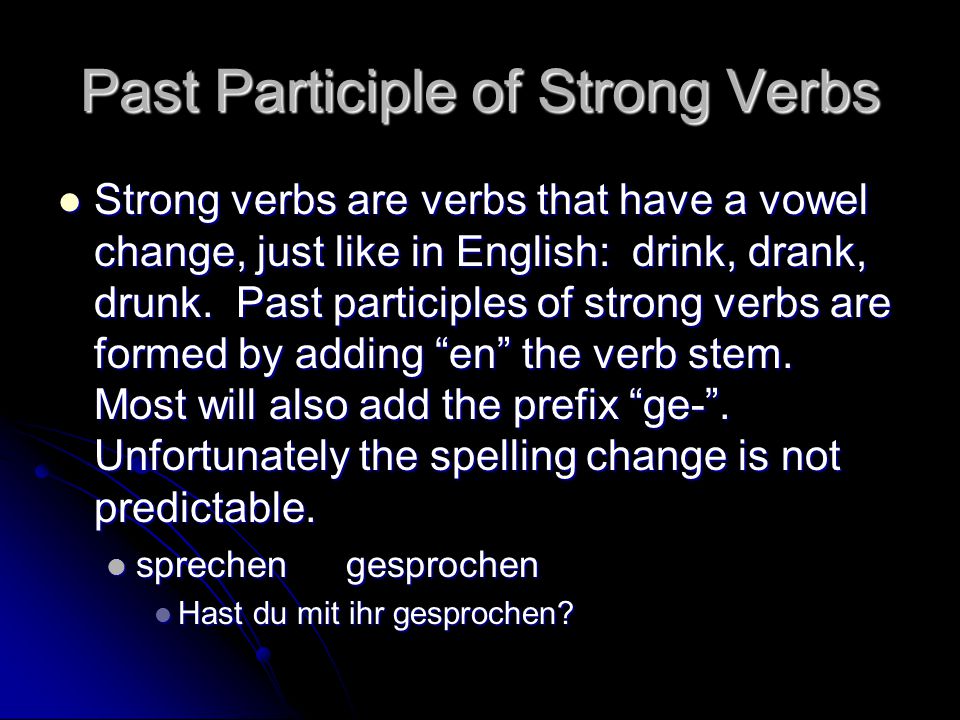 Past Participle of Strong Verbs

Strong verbs are verbs that have a vowel change, just like in English: drink, drank, drunk. Past participles of strong verbs are formed by adding “en” the verb stem. Most will also add the prefix “ge-”. Unfortunately the spelling change is not predictable.

sprechen gesprochen

Hast du mit ihr gesprochen?